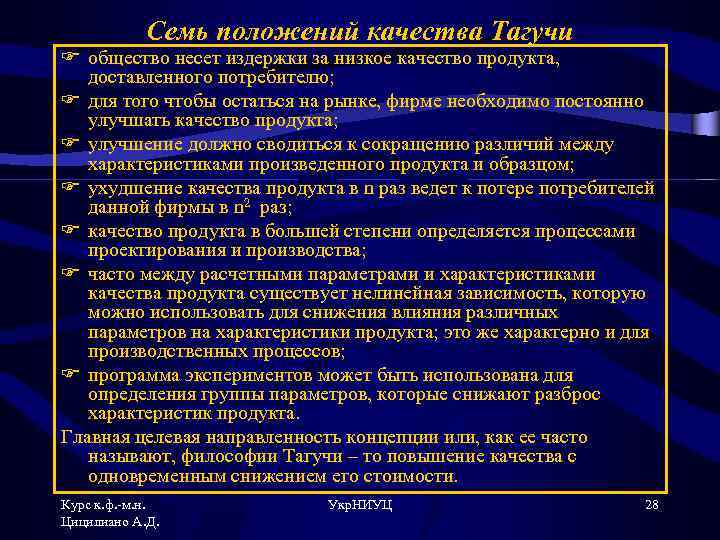 Семь положений качества Тагучи

☞ общество несет издержки за низкое качество продукта, доставленного потребителю;

☞ для того чтобы остаться на рынке, фирме необходимо постоянно улучшать качество продукта;

☞ улучшение должно сводиться к сокращению различий между характеристиками произведенного продукта и образцом;

☞ ухудшение качества продукта в n раз ведет к потере потребителей данной фирмы в $n^2$ раз;

☞ качество продукта в большей степени определяется процессами проектирования и производства;

☞ часто между расчетными параметрами и характеристиками качества продукта существует нелинейная зависимость, которую можно использовать для снижения влияния различных параметров на характеристики продукта; это же характерно и для производственных процессов;

☞ программа экспериментов может быть использована для определения группы параметров, которые снижают разброс характеристик продукта.

Главная целевая направленность концепции или, как ее часто называют, философии Тагучи – то повышение качества с одновременным снижением его стоимости.

Курс к.ф.-м.н. Цицилиано А.Д.

УкрНИУЦ

28